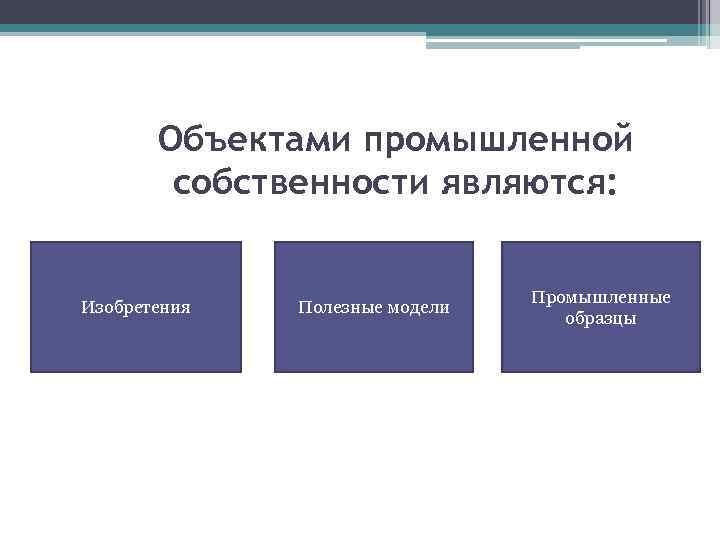 Объектами промышленной собственности являются:

Изобретения

Полезные модели

Промышленные образцы